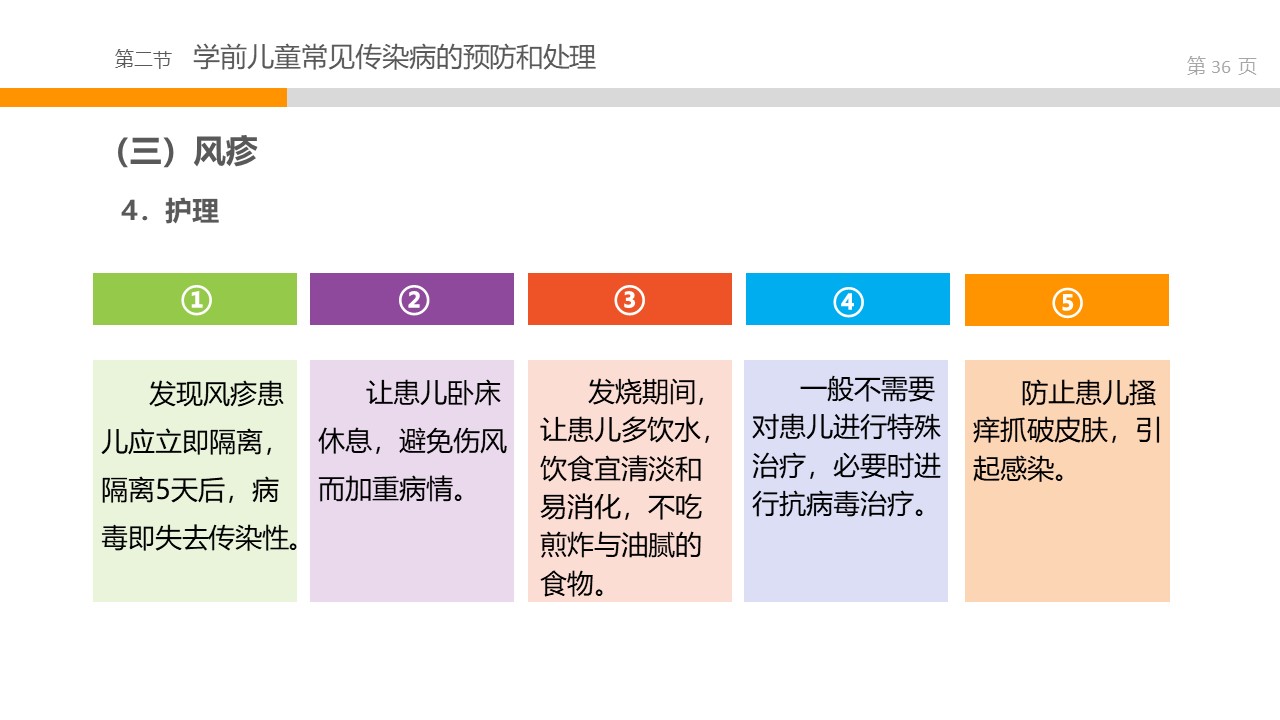 第二节 学前儿童常见传染病的预防和处理

第 36 页

（三）风疹

4．护理

①

发现风疹患儿应立即隔离，隔离5天后，病毒即失去传染性。

②

让患儿卧床休息，避免伤风而加重病情。

③

发烧期间，让患儿多饮水，饮食宜清淡和易消化，不吃煎炸与油腻的食物。

④

一般不需要对患儿进行特殊治疗，必要时进行抗病毒治疗。

⑤

防止患儿搔痒抓破皮肤，引起感染。